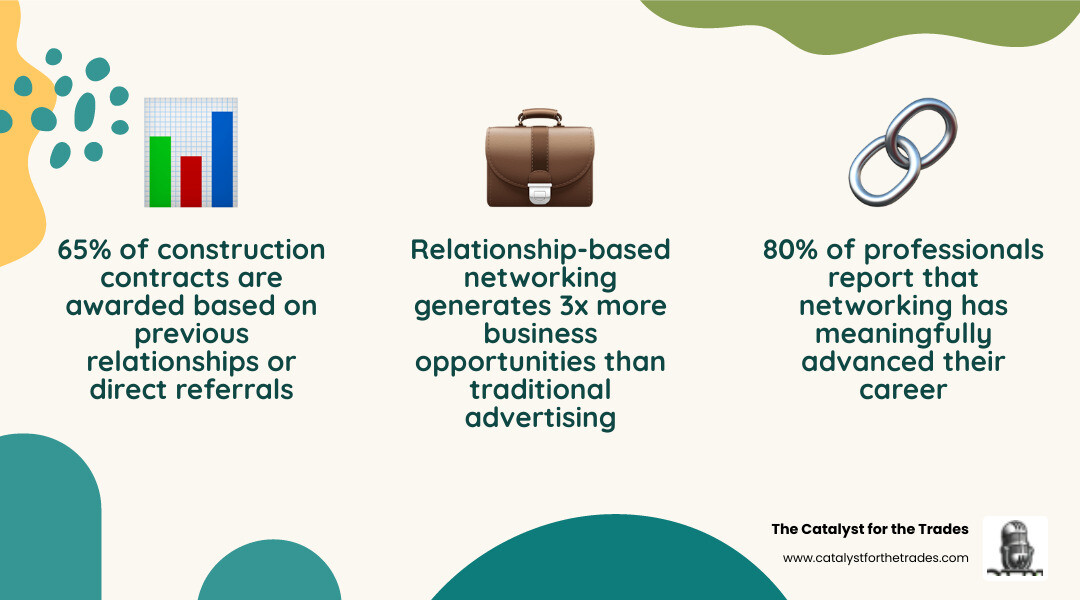 65% of construction contracts are awarded based on previous relationships or direct referrals

Relationship-based networking generates 3x more business opportunities than traditional advertising

80% of professionals report that networking has meaningfully advanced their career

The Catalyst for the Trades

www.catalystforthetrades.com